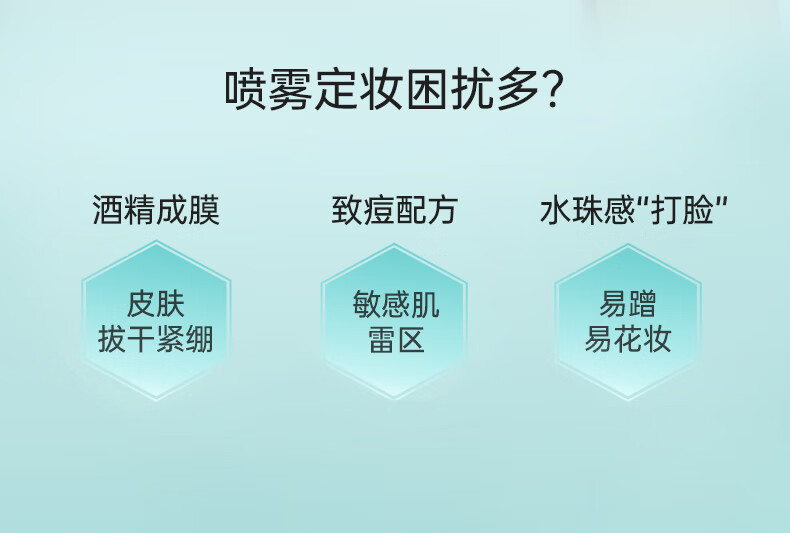 喷雾定妆困扰多?

酒精成膜

皮肤
拔干紧绷

致痘配方

敏感肌
雷区

水珠感“打脸”

易蹭
易花妆